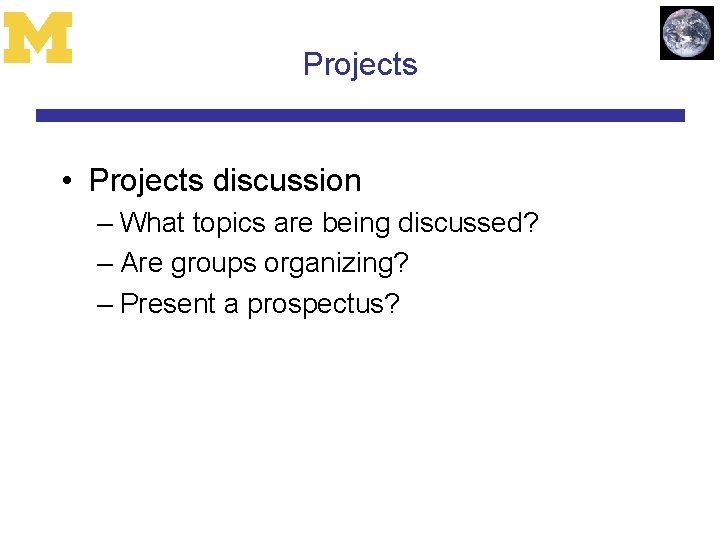 M

Projects

• Projects discussion
– What topics are being discussed?
– Are groups organizing?
– Present a prospectus?